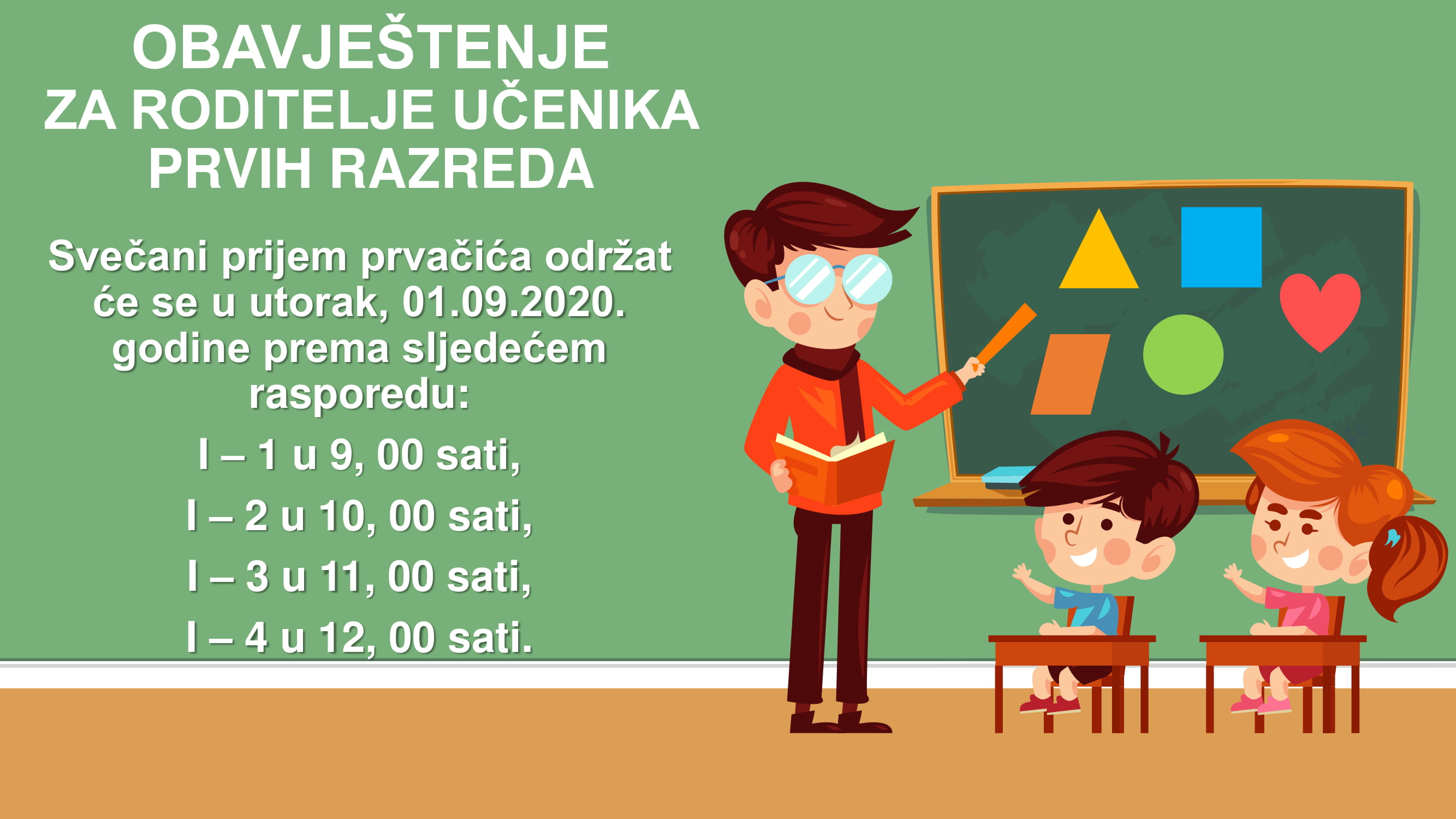 OBAVJEŠTENJE
ZA RODITELJE UČENIKA
PRVIH RAZREDA

Svečani prijem prvačića održat će se u utorak, 01.09.2020. godine prema sljedećem rasporedu:

I – 1 u 9, 00 sati,

I – 2 u 10, 00 sati,

I – 3 u 11, 00 sati,

I – 4 u 12, 00 sati.